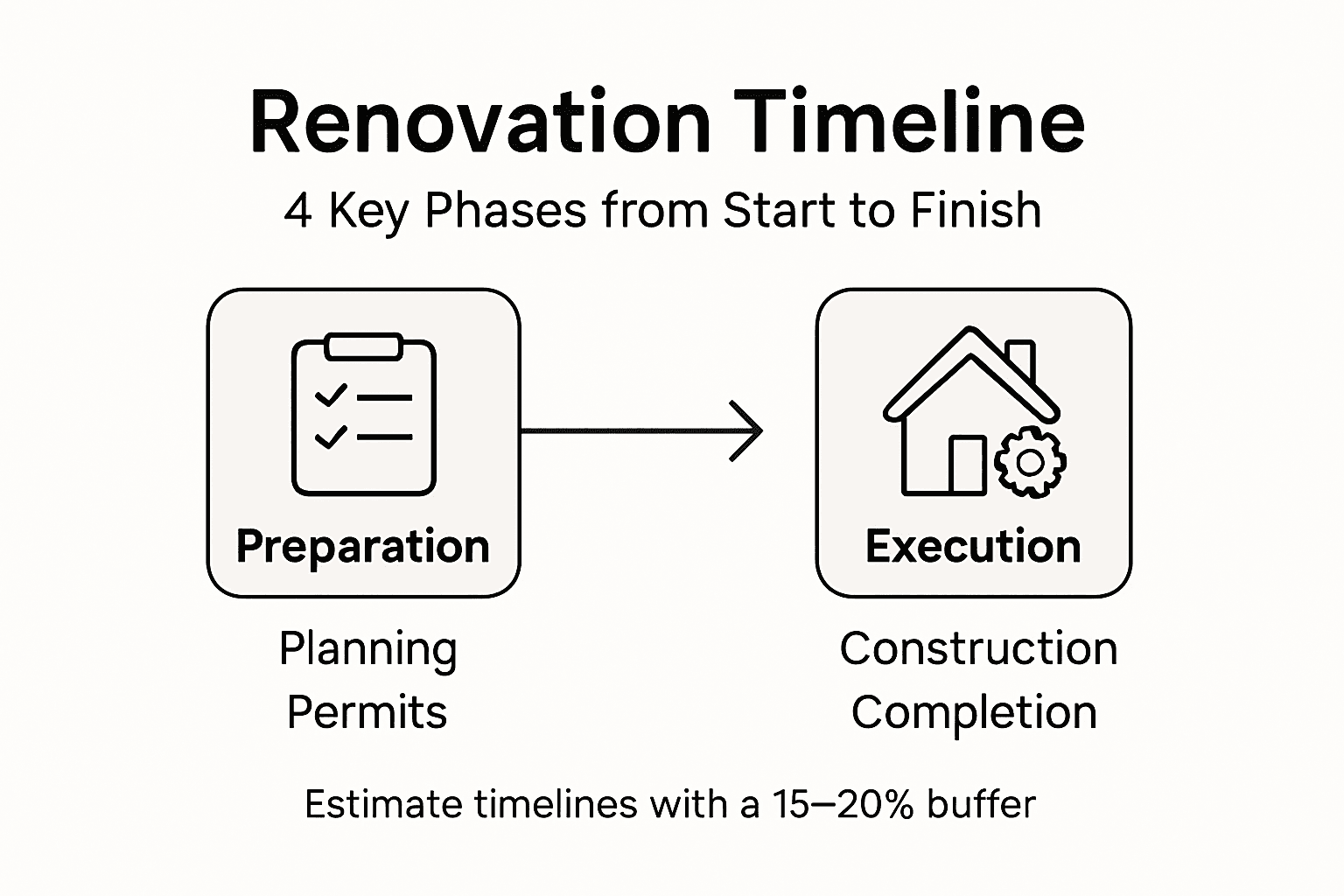 Renovation Timeline

4 Key Phases from Start to Finish

Preparation

Planning
Permits

Execution

Construction
Completion

Estimate timelines with a 15–20% buffer